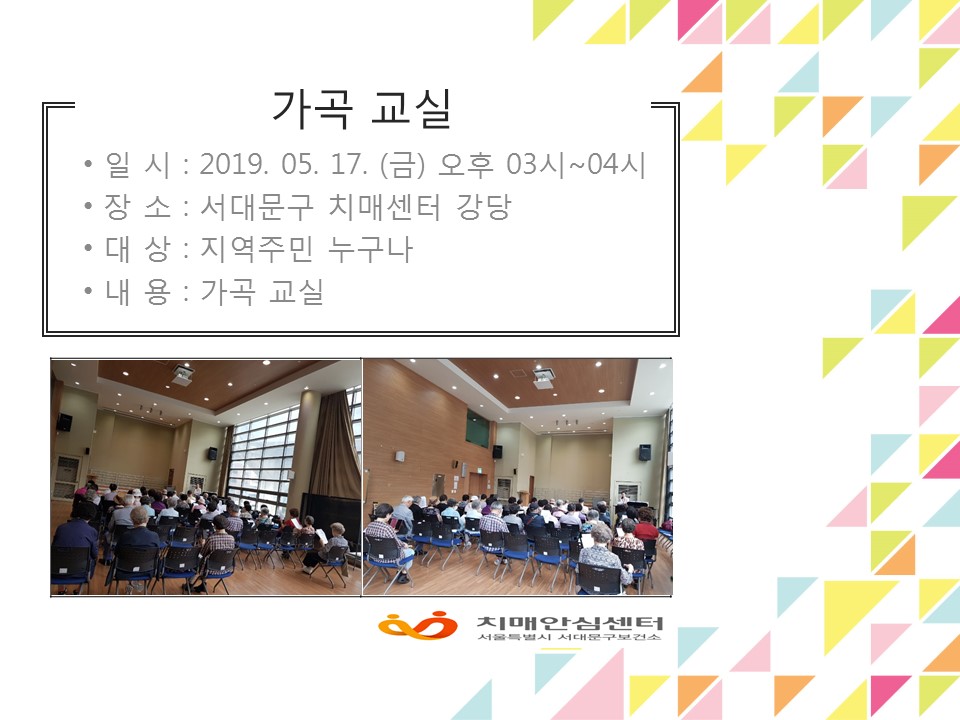 가곡 교실

• 일 시 : 2019. 05. 17. (금) 오후 03시~04시
• 장 소 : 서대문구 치매센터 강당
• 대 상 : 지역주민 누구나
• 내 용 : 가곡 교실

치매안심센터
서울특별시 서대문구보건소